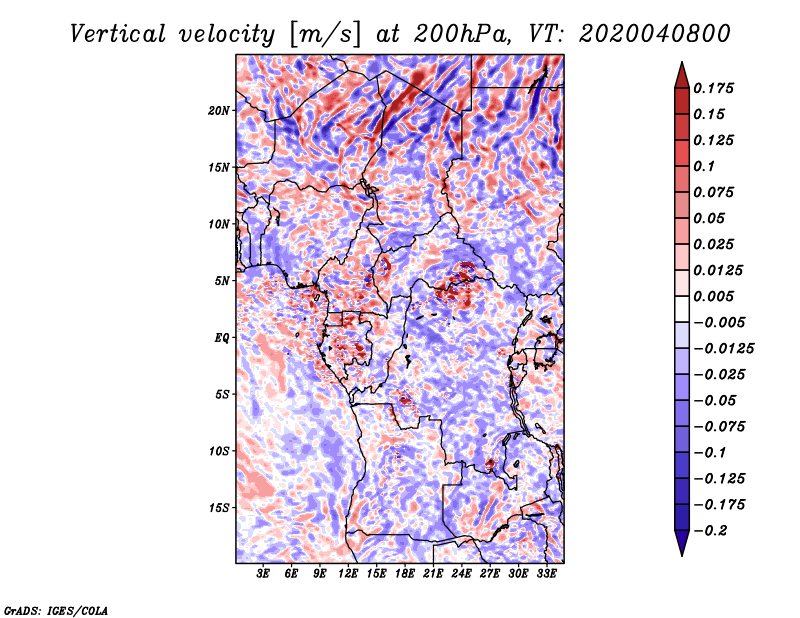 Vertical velocity [m/s] at 200hPa, VT: 2020040800

20N
15N
10N
5N
EQ
5S
10S
15S

3E 6E 9E 12E 15E 18E 21E 24E 27E 30E 33E

0.175
0.15
0.125
0.1
0.075
0.05
0.025
0.0125
0.005
−0.005
−0.0125
−0.025
−0.05
−0.075
−0.1
−0.125
−0.175
−0.2

GrADS: IGES/COLA